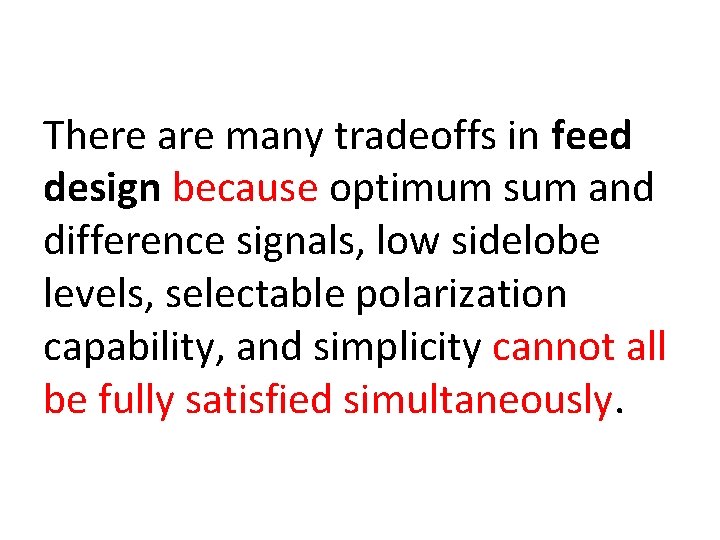 There are many tradeoffs in feed design because optimum sum and difference signals, low sidelobe levels, selectable polarization capability, and simplicity cannot all be fully satisfied simultaneously.